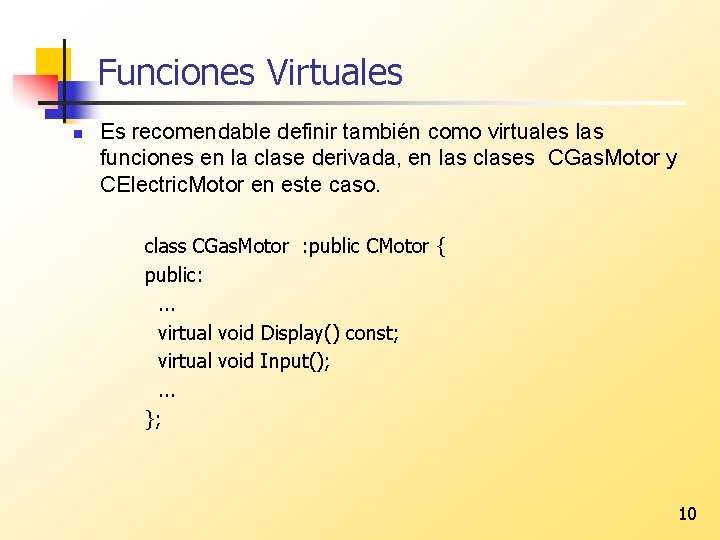 Funciones Virtuales

Es recomendable definir también como virtuales las funciones en la clase derivada, en las clases CGasMotor y CElectricMotor en este caso.

class CGasMotor :public CMotor {
public:
...
virtual void Display() const;
virtual void Input();
...
};

10